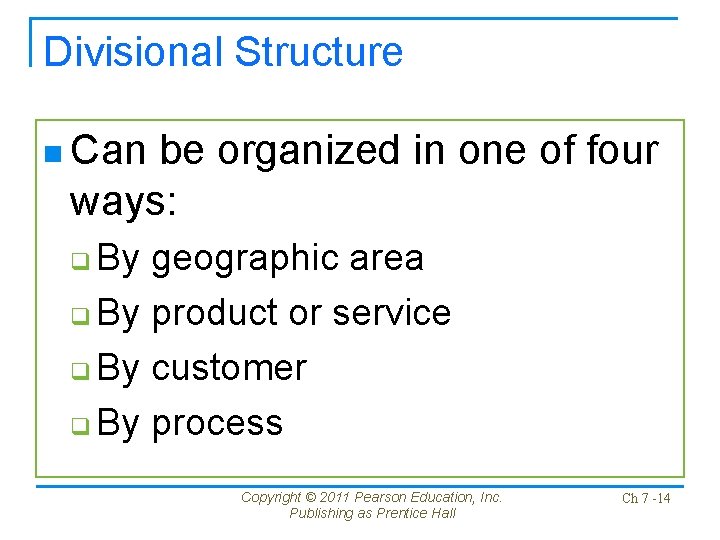 Divisional Structure

Can be organized in one of four ways:

By geographic area

By product or service

By customer

By process

Copyright © 2011 Pearson Education, Inc. Publishing as Prentice Hall

Ch 7 -14